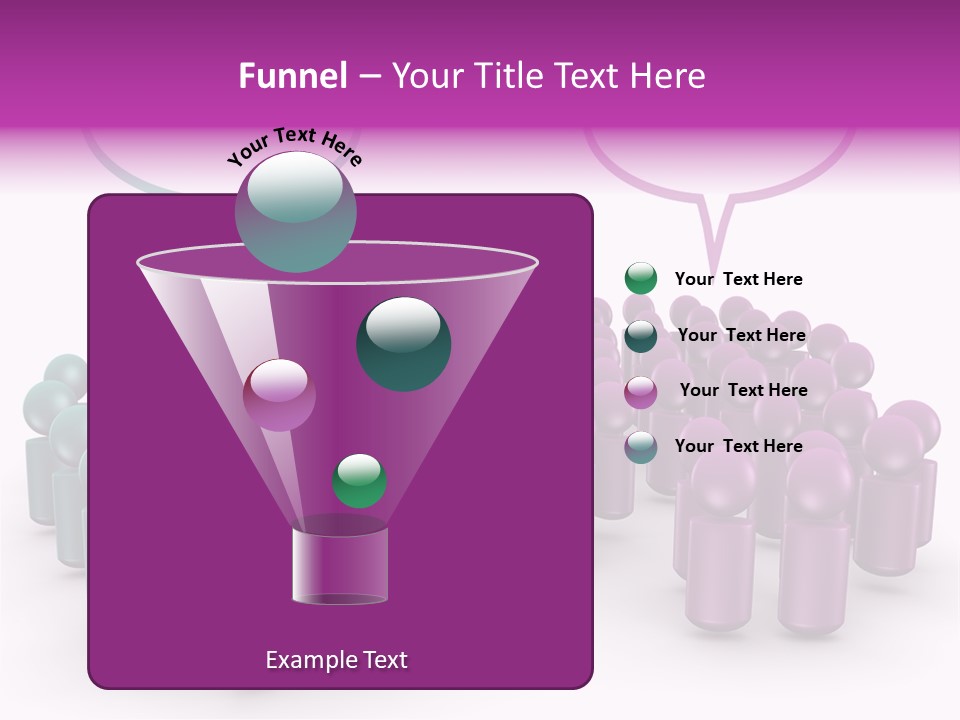 Funnel – Your Title Text Here

Your Text Here

Example Text

Your Text Here

Your Text Here

Your Text Here

Your Text Here